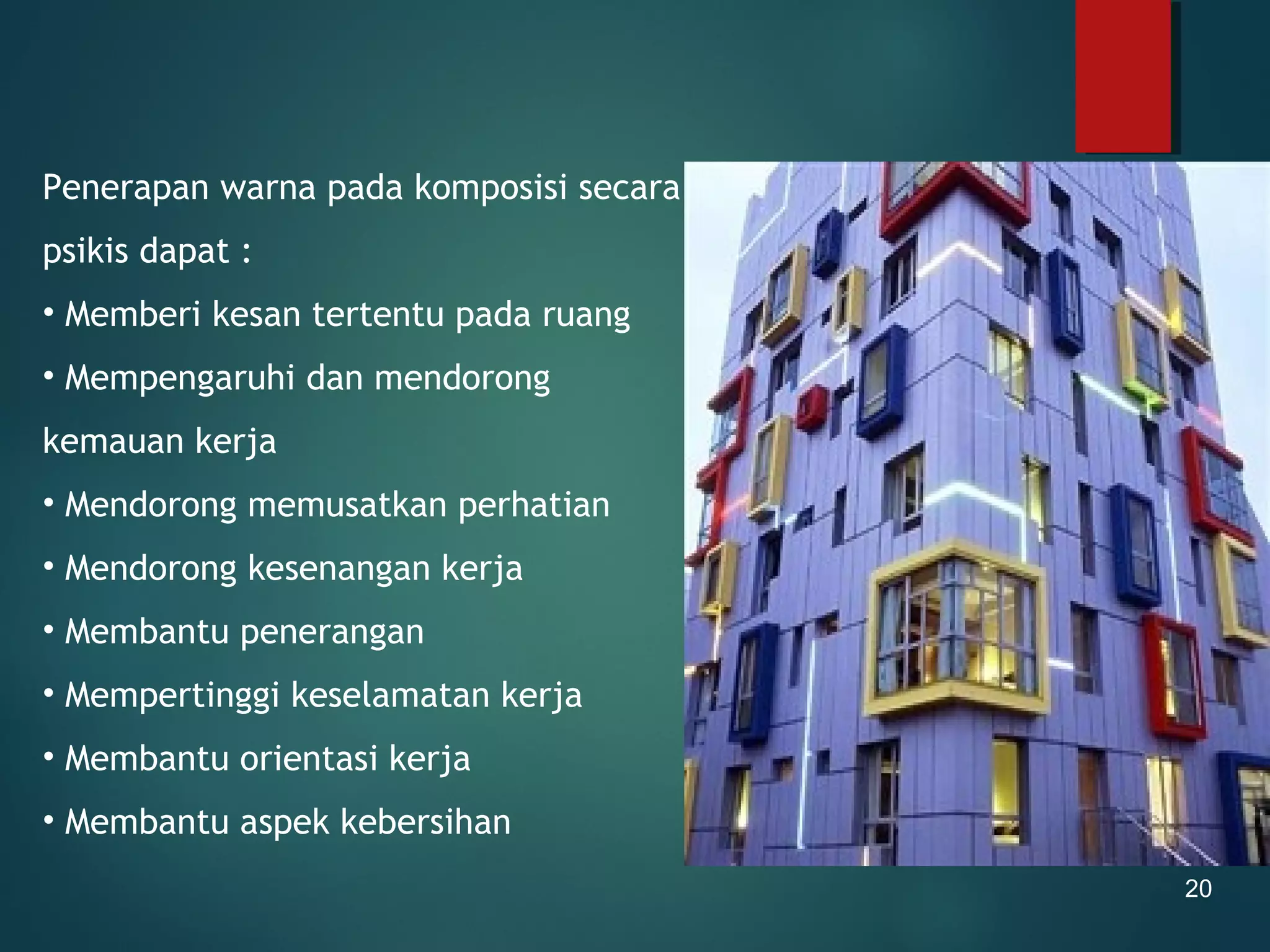 Penerapan warna pada komposisi secara psikis dapat :

• Memberi kesan tertentu pada ruang

• Mempengaruhi dan mendorong kemauan kerja

• Mendorong memusatkan perhatian

• Mendorong kesenangan kerja

• Membantu penerangan

• Mempertinggi keselamatan kerja

• Membantu orientasi kerja

• Membantu aspek kebersihan

20